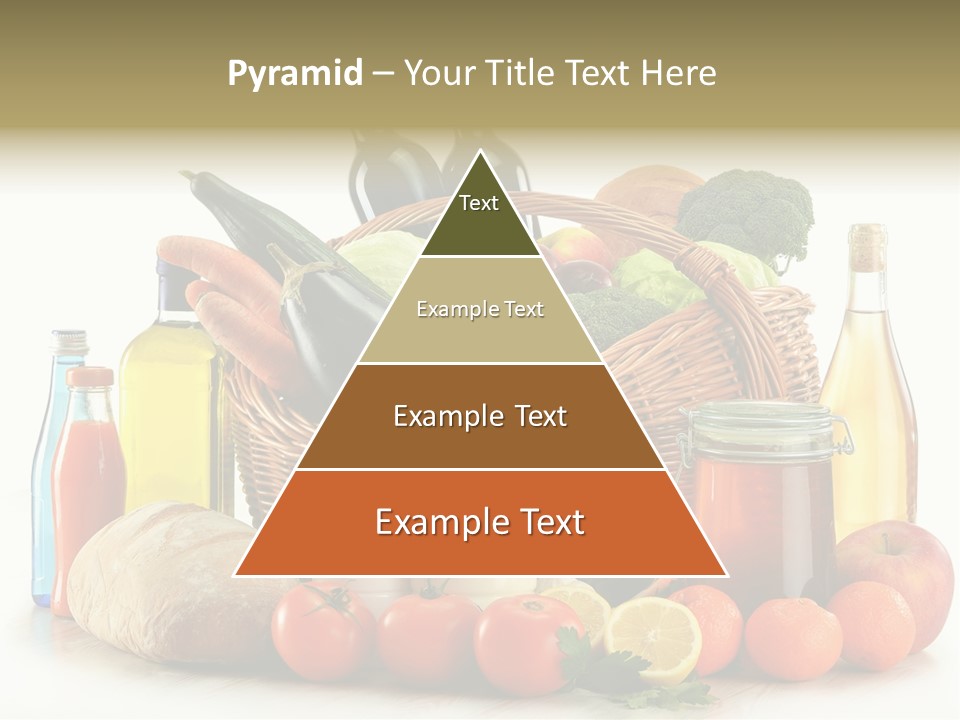 Pyramid – Your Title Text Here

Text

Example Text

Example Text

Example Text